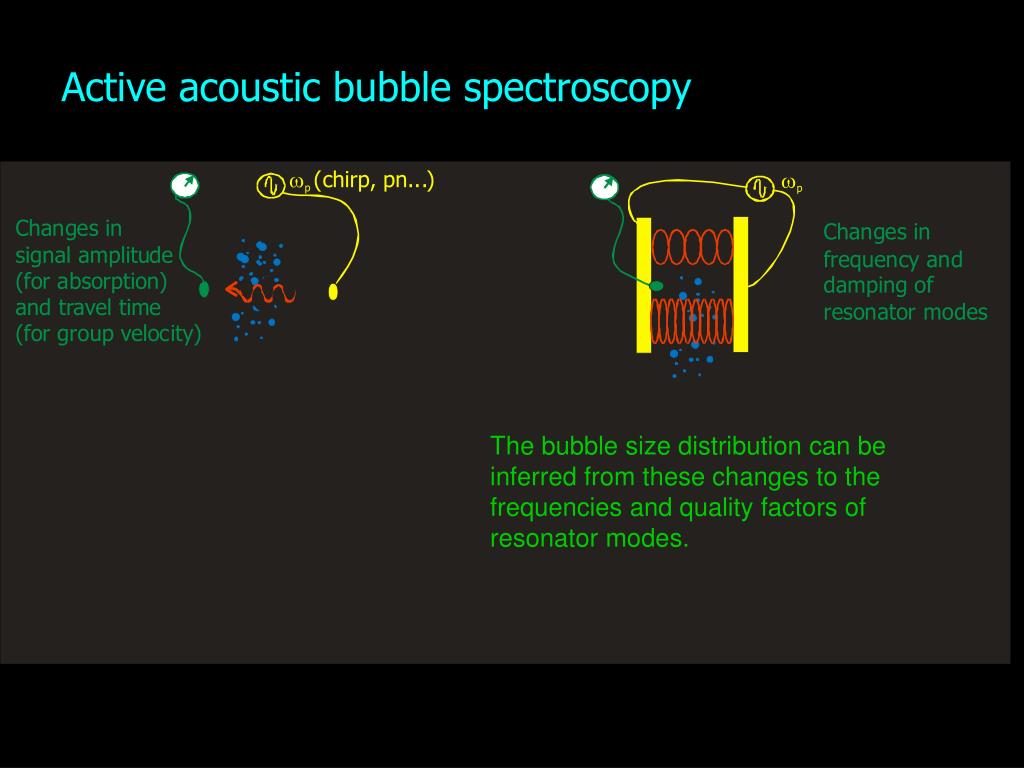 Active acoustic bubble spectroscopy

$\omega_p$ (chirp, pn...)

Changes in signal amplitude (for absorption) and travel time (for group velocity)

$\omega_p$

Changes in frequency and damping of resonator modes

The bubble size distribution can be inferred from these changes to the frequencies and quality factors of resonator modes.